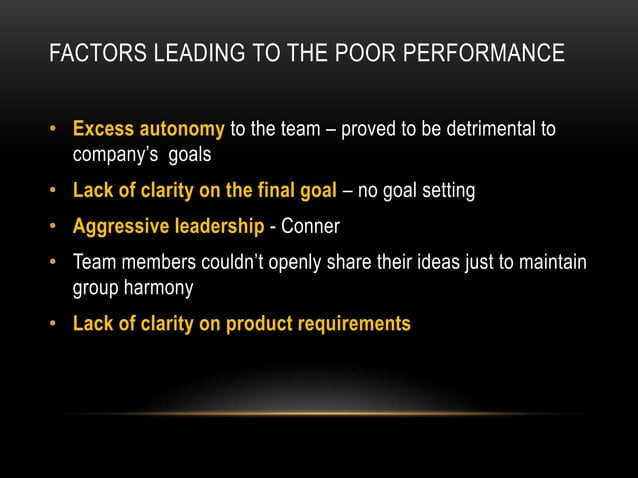 FACTORS LEADING TO THE POOR PERFORMANCE

• Excess autonomy to the team – proved to be detrimental to company's goals
• Lack of clarity on the final goal – no goal setting
• Aggressive leadership - Conner
• Team members couldn't openly share their ideas just to maintain group harmony
• Lack of clarity on product requirements